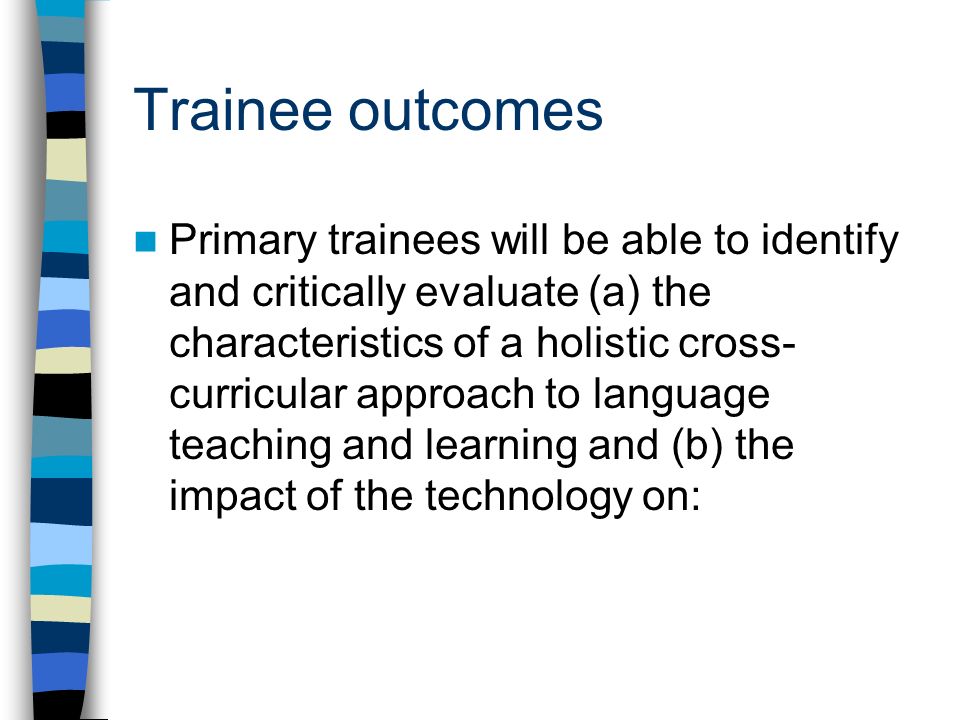 Trainee outcomes

Primary trainees will be able to identify and critically evaluate (a) the characteristics of a holistic cross-curricular approach to language teaching and learning and (b) the impact of the technology on: